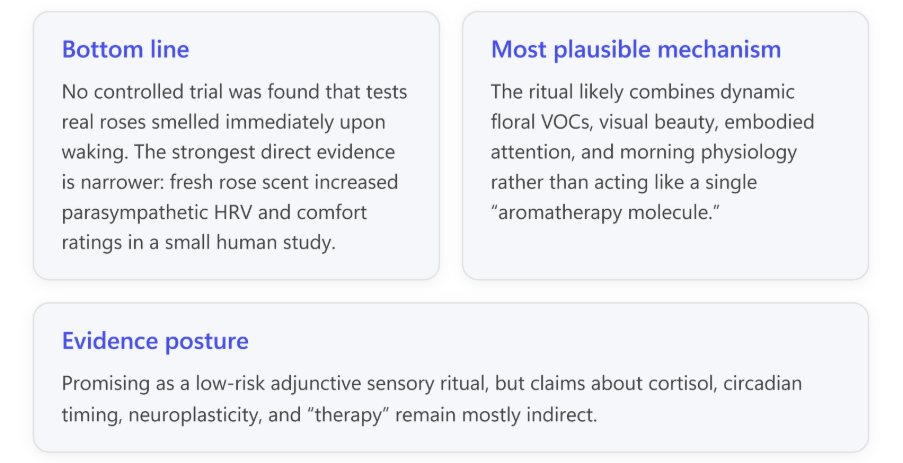 Bottom line

No controlled trial was found that tests real roses smelled immediately upon waking. The strongest direct evidence is narrower: fresh rose scent increased parasympathetic HRV and comfort ratings in a small human study.

Most plausible mechanism

The ritual likely combines dynamic floral VOCs, visual beauty, embodied attention, and morning physiology rather than acting like a single “aromatherapy molecule.”

Evidence posture

Promising as a low-risk adjunctive sensory ritual, but claims about cortisol, circadian timing, neuroplasticity, and “therapy” remain mostly indirect.